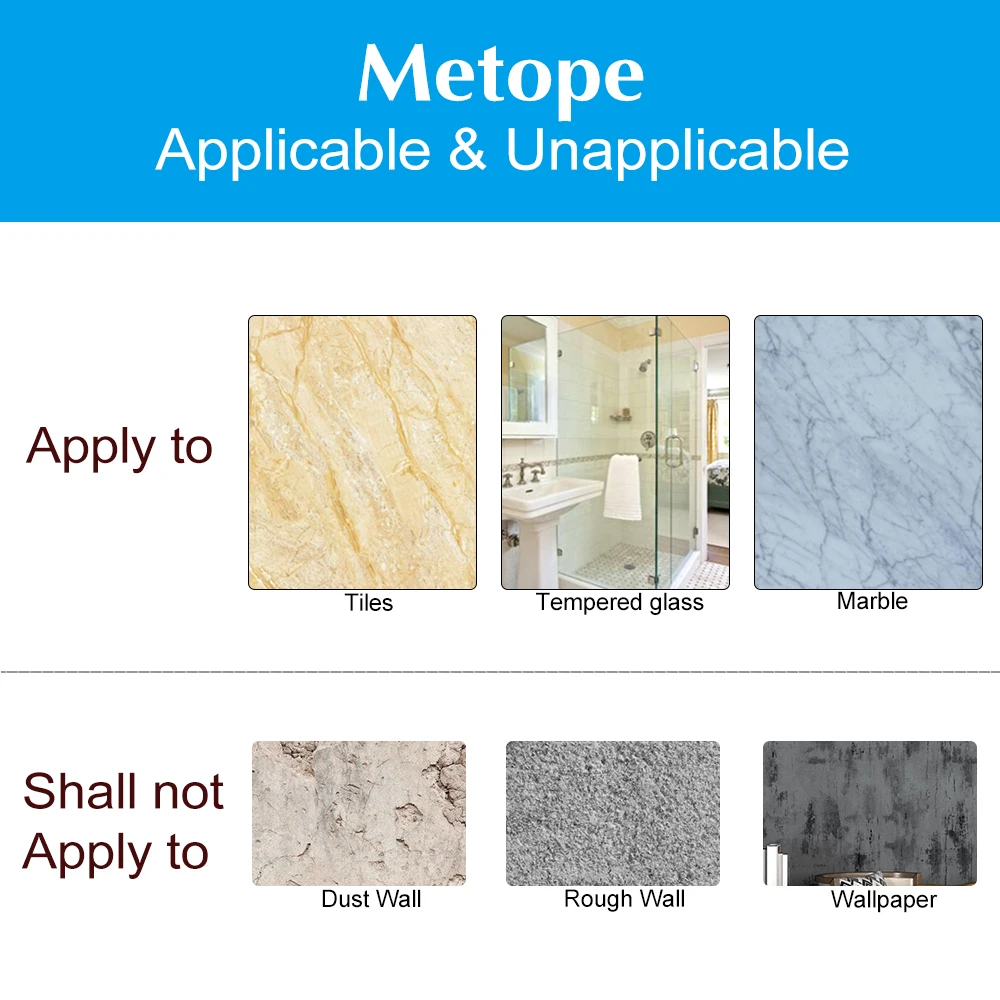 Metope
Applicable & Unapplicable

Apply to

Tiles

Tempered glass

Marble

Shall not
Apply to

Dust Wall

Rough Wall

Wallpaper